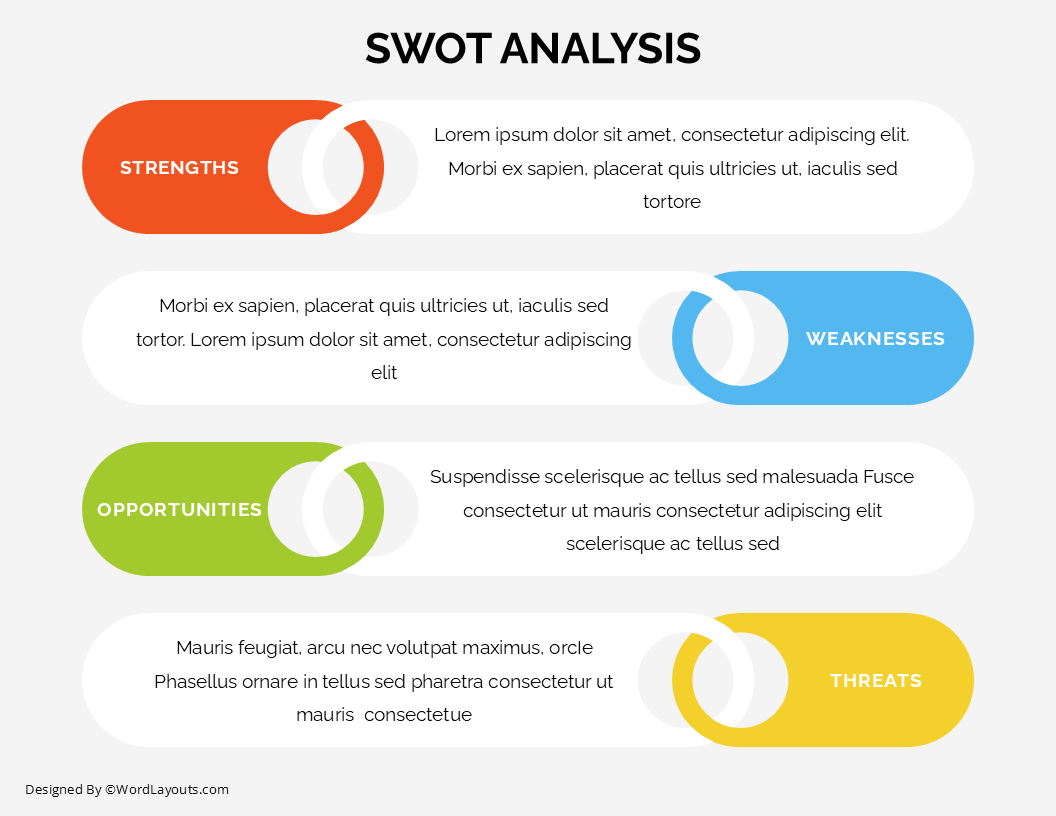 SWOT ANALYSIS

STRENGTHS

Lorem ipsum dolor sit amet, consectetur adipiscing elit. Morbi ex sapien, placerat quis ultricies ut, iaculis sed tortore

Morbi ex sapien, placerat quis ultricies ut, iaculis sed tortor. Lorem ipsum dolor sit amet, consectetur adipiscing elit

WEAKNESSES

OPPORTUNITIES

Suspendisse scelerisque ac tellus sed malesuada Fusce consectetur ut mauris consectetur adipiscing elit scelerisque ac tellus sed

Mauris feugiat, arcu nec volutpat maximus, orcIe Phasellus ornare in tellus sed pharetra consectetur ut mauris consectetue

THREATS

Designed By ©WordLayouts.com